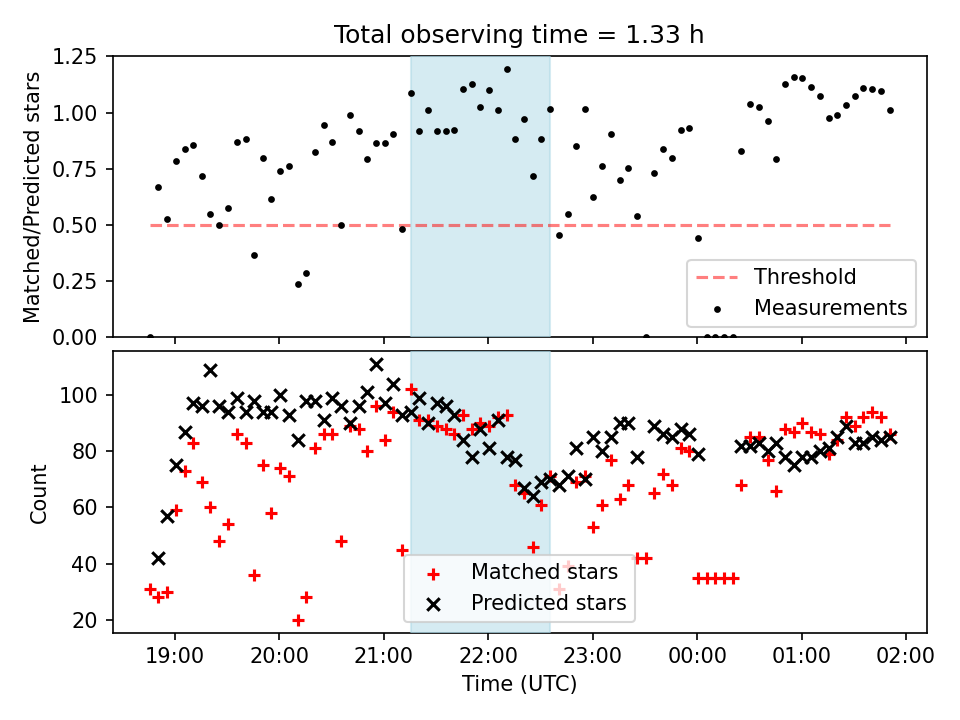 Total observing time = 1.33 h

Matched/Predicted stars

1.25
1.00
0.75
0.50
0.25
0.00

Threshold
Measurements

Count

100
80
60
40
20

Matched stars
Predicted stars

19:00
20:00
21:00
22:00
23:00
00:00
01:00
02:00

Time (UTC)